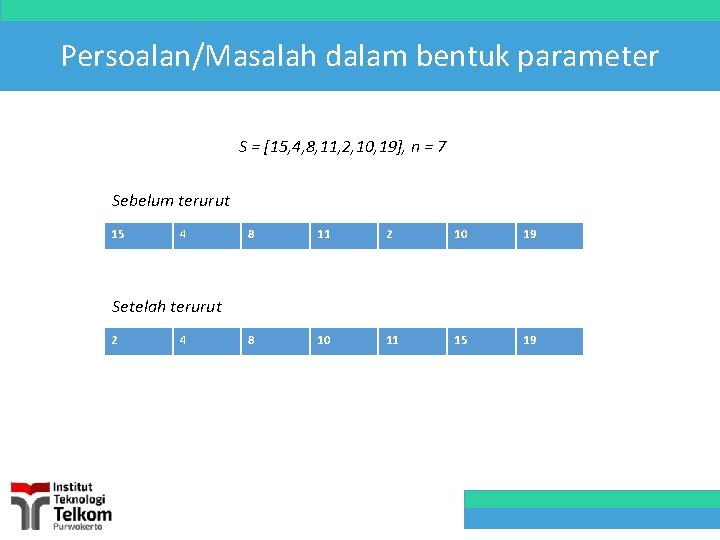 Persoalan/Masalah dalam bentuk parameter

S = [15,4,8,11,2,10,19], n = 7

Sebelum terurut

| 15 | 4 | 8 | 11 | 2 | 10 | 19 |
|---|---|---|---|---|---|---|

Setelah terurut

| 2 | 4 | 8 | 10 | 11 | 15 | 19 |
|---|---|---|---|---|---|---|

Institut Teknologi Telkom Purwokerto